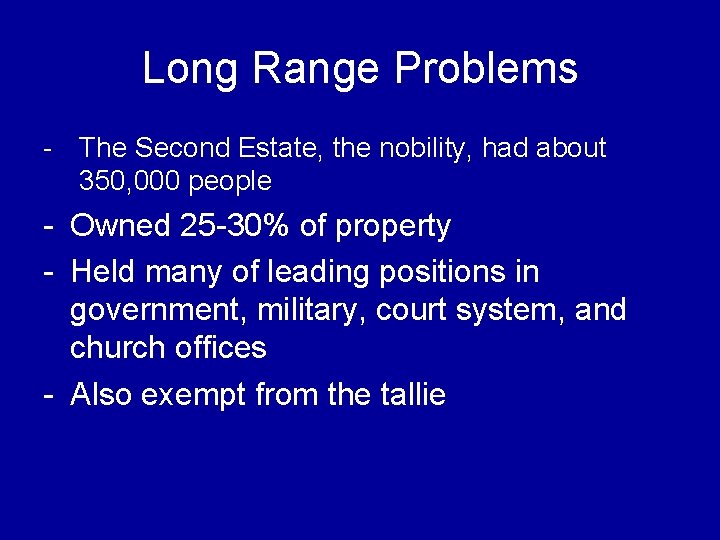 Long Range Problems

- The Second Estate, the nobility, had about 350,000 people

- Owned 25-30% of property

- Held many of leading positions in government, military, court system, and church offices

- Also exempt from the tallie